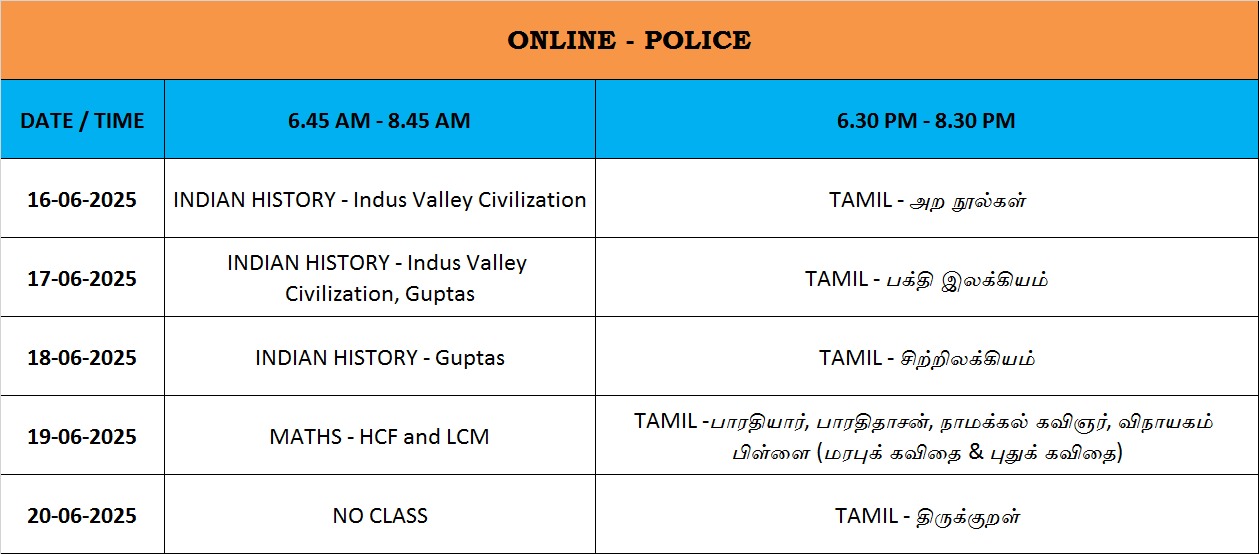 ONLINE - POLICE

| DATE / TIME | 6.45 AM - 8.45 AM | 6.30 PM - 8.30 PM |
|---|---|---|
| 16-06-2025 | INDIAN HISTORY - Indus Valley Civilization | TAMIL - அற நூல்கள் |
| 17-06-2025 | INDIAN HISTORY - Indus Valley Civilization, Guptas | TAMIL - பக்தி இலக்கியம் |
| 18-06-2025 | INDIAN HISTORY - Guptas | TAMIL - சிற்றிலக்கியம் |
| 19-06-2025 | MATHS - HCF and LCM | TAMIL -பாரதியார், பாரதிதாசன், நாமக்கல் கவிஞர், விநாயகம் பிள்ளை (மரபுக் கவிதை & புதுக் கவிதை) |
| 20-06-2025 | NO CLASS | TAMIL - திருக்குறள் |